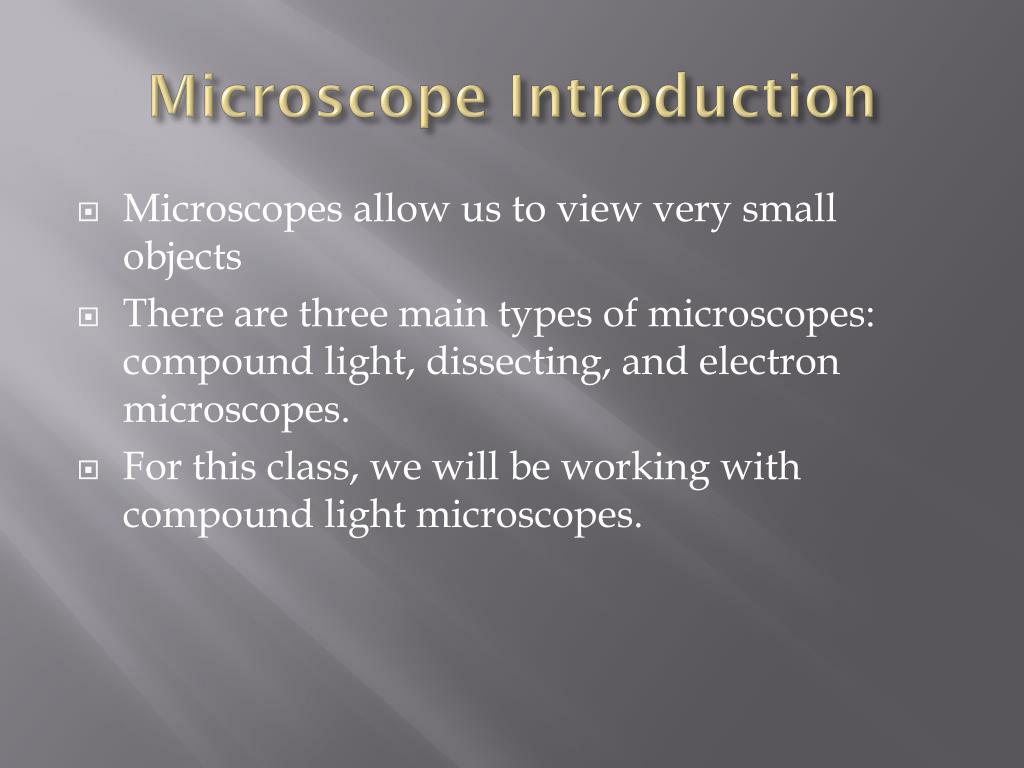 Microscope Introduction

Microscopes allow us to view very small objects

There are three main types of microscopes: compound light, dissecting, and electron microscopes.

For this class, we will be working with compound light microscopes.